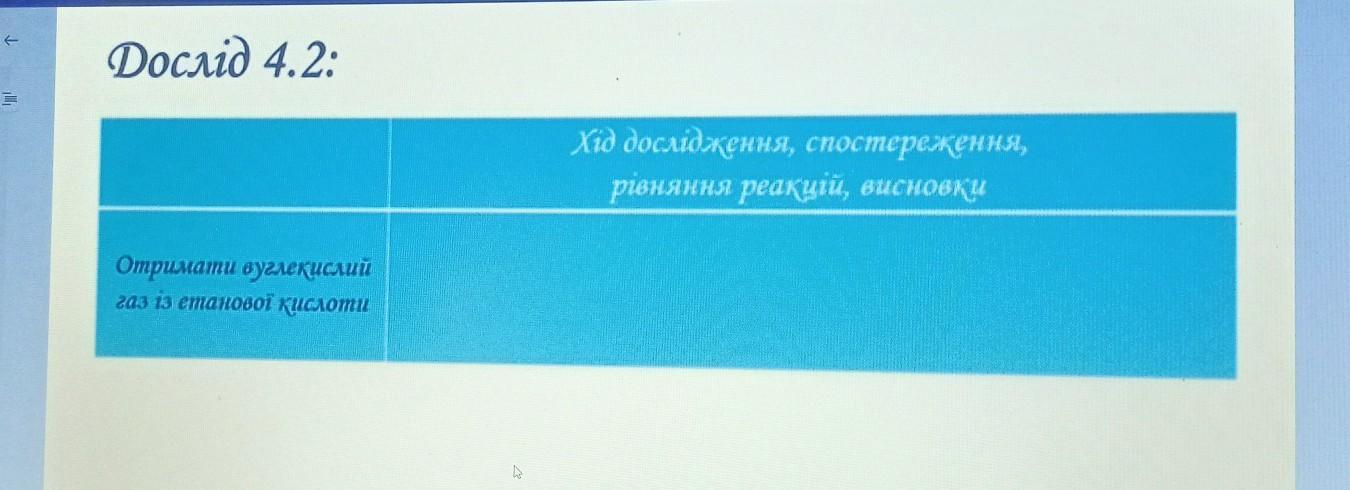 Дослід 4.2:

| | Хід дослідження, спостереження, рівняння реакцій, висновки |
|---|---|
| Отримати вуглекислий газ із етанової кислоти | |